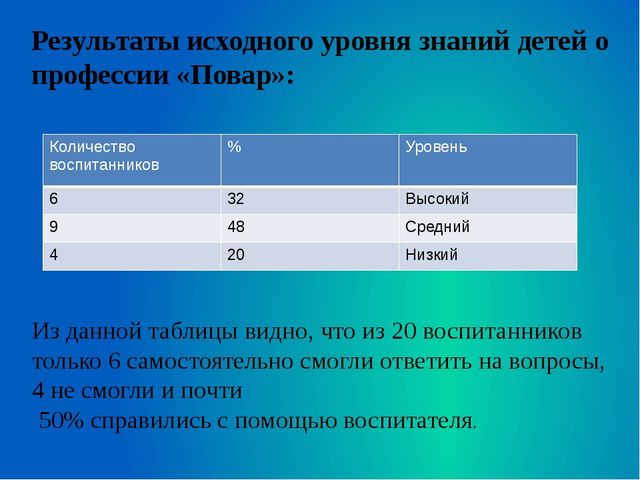 Результаты исходного уровня знаний детей о профессии «Повар»:

| Количество воспитанников | % | Уровень |
|---|---|---|
| 6 | 32 | Высокий |
| 9 | 48 | Средний |
| 4 | 20 | Низкий |

Из данной таблицы видно, что из 20 воспитанников только 6 самостоятельно смогли ответить на вопросы, 4 не смогли и почти
50% справились с помощью воспитателя.